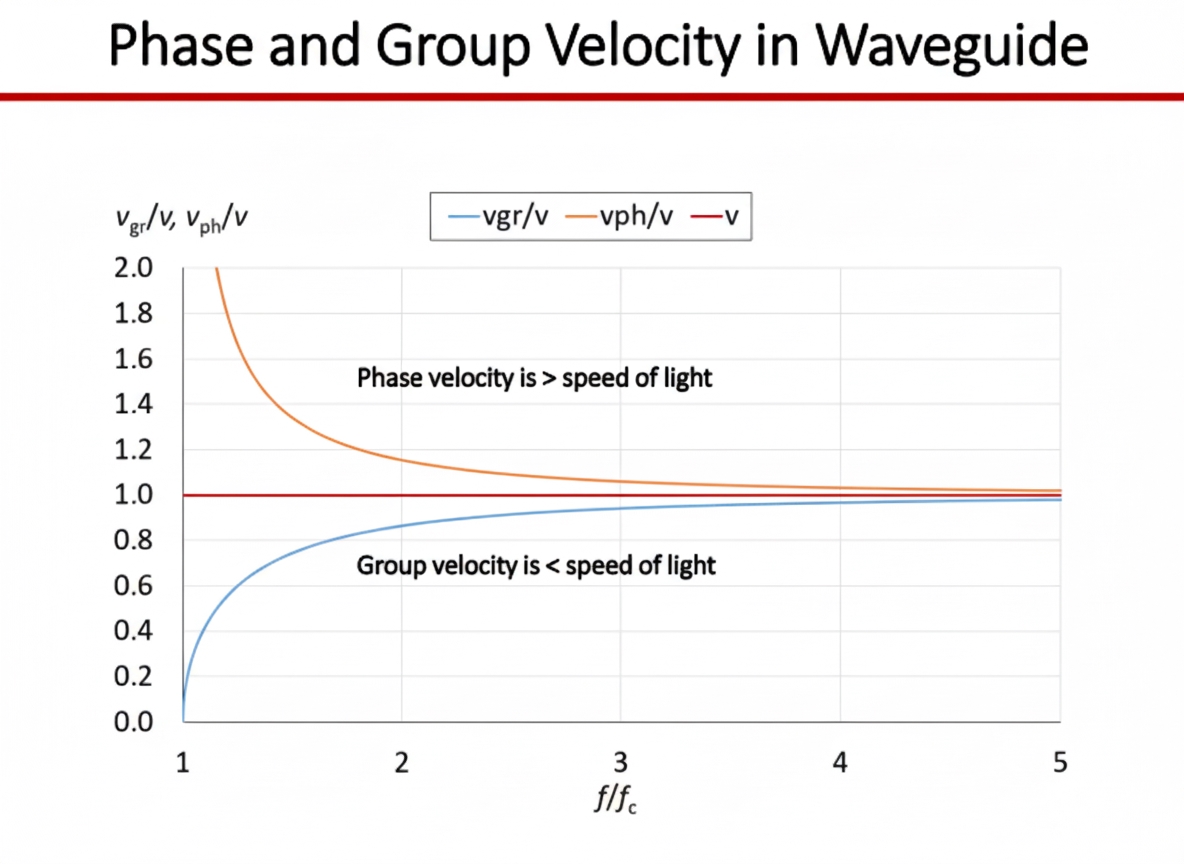 Phase and Group Velocity in Waveguide

$v_{gr}/v$, $v_{ph}/v$

vgr/v vph/v v

2.0
1.8
1.6
1.4
1.2
1.0
0.8
0.6
0.4
0.2
0.0

Phase velocity is > speed of light

Group velocity is < speed of light

1 2 3 4 5

$f/f_c$